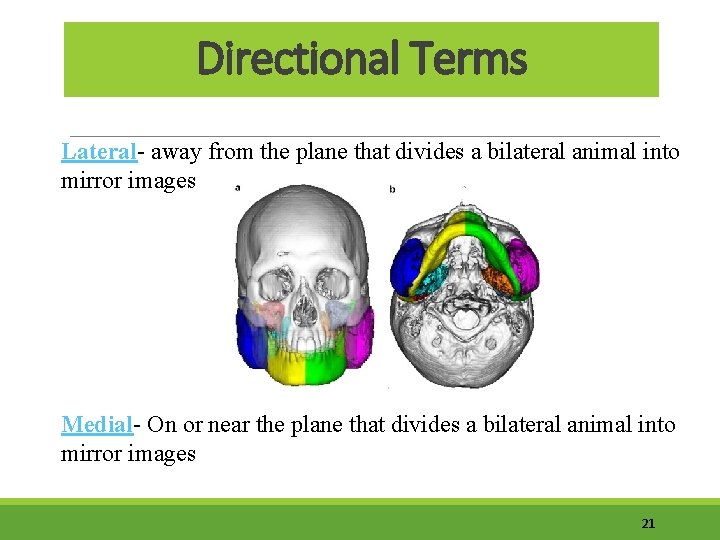 Directional Terms

Lateral- away from the plane that divides a bilateral animal into mirror images

a

b

Medial- On or near the plane that divides a bilateral animal into mirror images

21